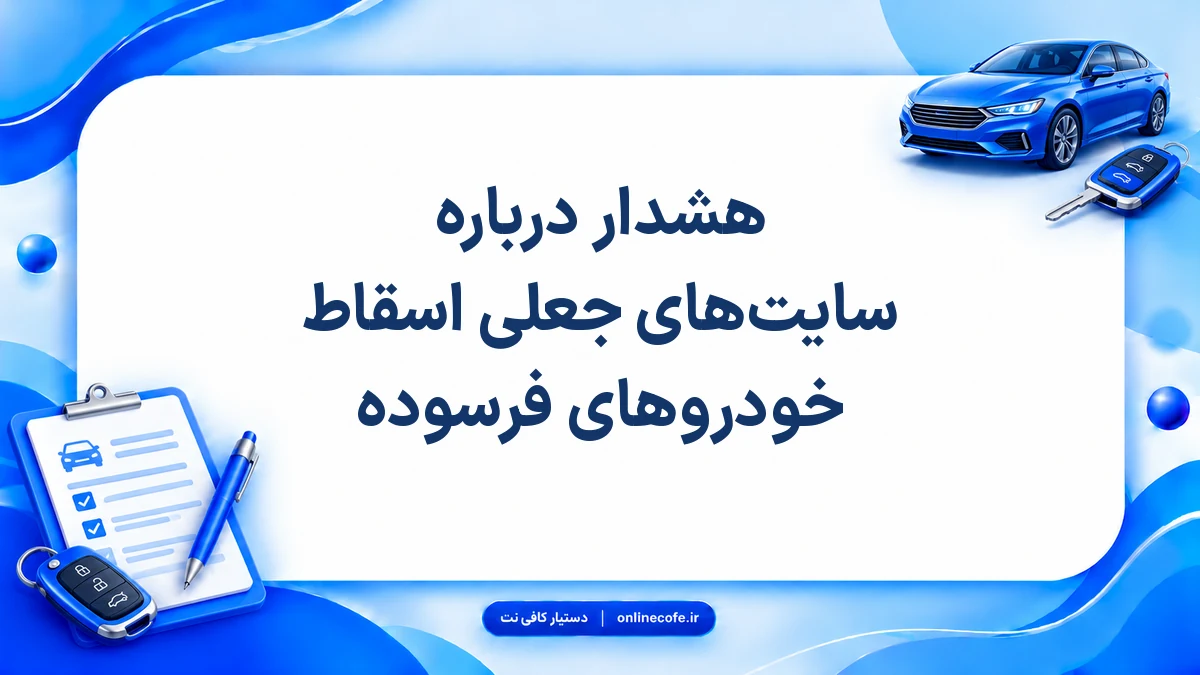 هشدار درباره
سایت‌های جعلی اسقاط
خودروهای فرسوده

دستیار کافی نت | onlinecofe.ir